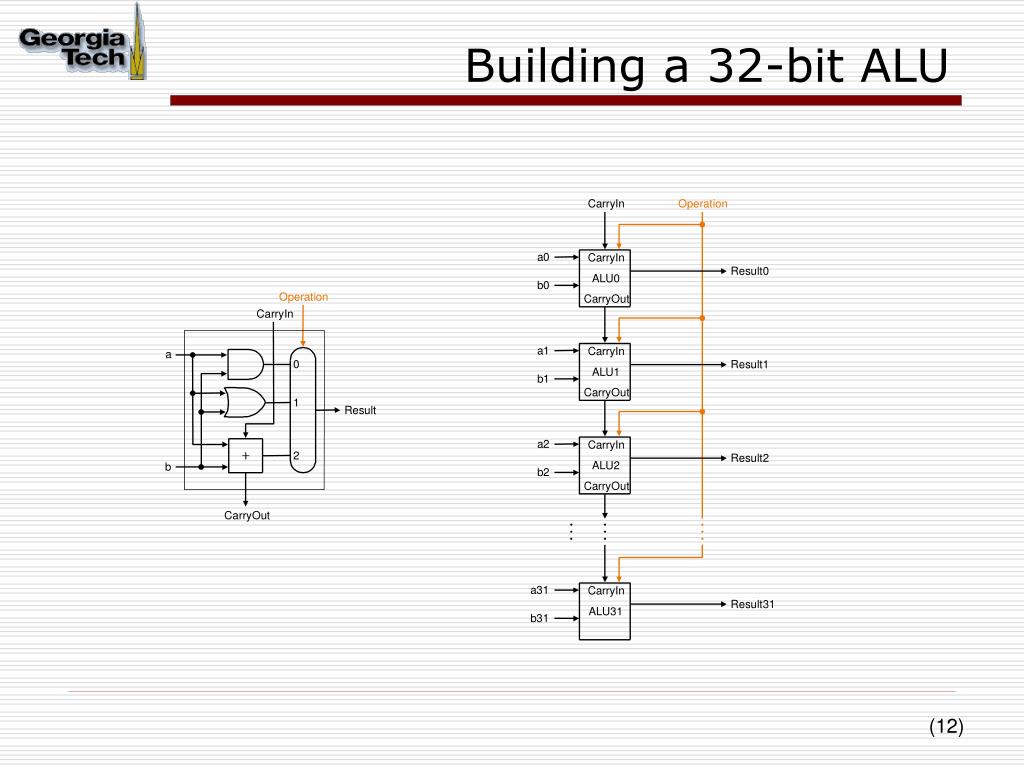 Georgia Tech

Building a 32-bit ALU

Operation
CarryIn
a
0
1
Result
+
2
b
CarryOut

CarryIn
Operation
a0
CarryIn
ALU0
Result0
b0
CarryOut
a1
CarryIn
ALU1
Result1
b1
CarryOut
a2
CarryIn
ALU2
Result2
b2
CarryOut
a31
CarryIn
ALU31
Result31
b31

(12)